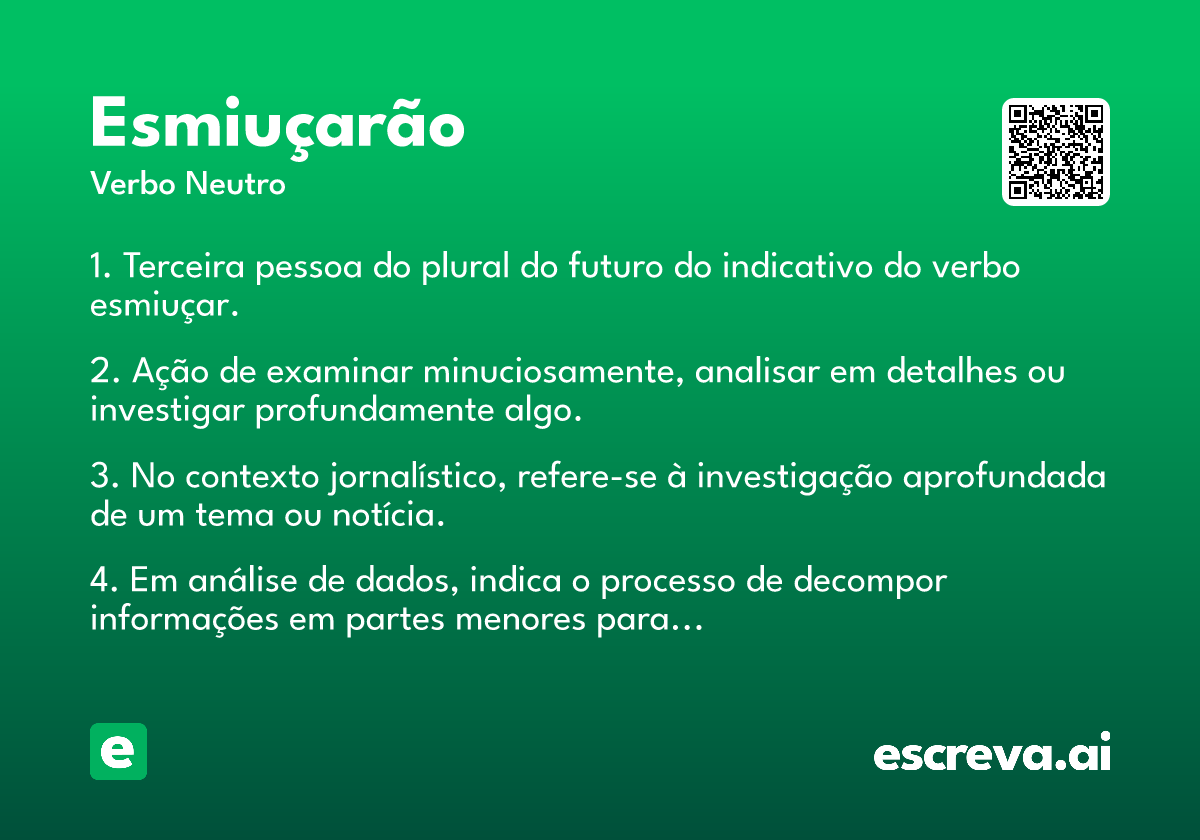 Esmiuçarão
Verbo Neutro

1. Terceira pessoa do plural do futuro do indicativo do verbo esmiuçar.

2. Ação de examinar minuciosamente, analisar em detalhes ou investigar profundamente algo.

3. No contexto jornalístico, refere-se à investigação aprofundada de um tema ou notícia.

4. Em análise de dados, indica o processo de decompor informações em partes menores para...

e

escreva.ai